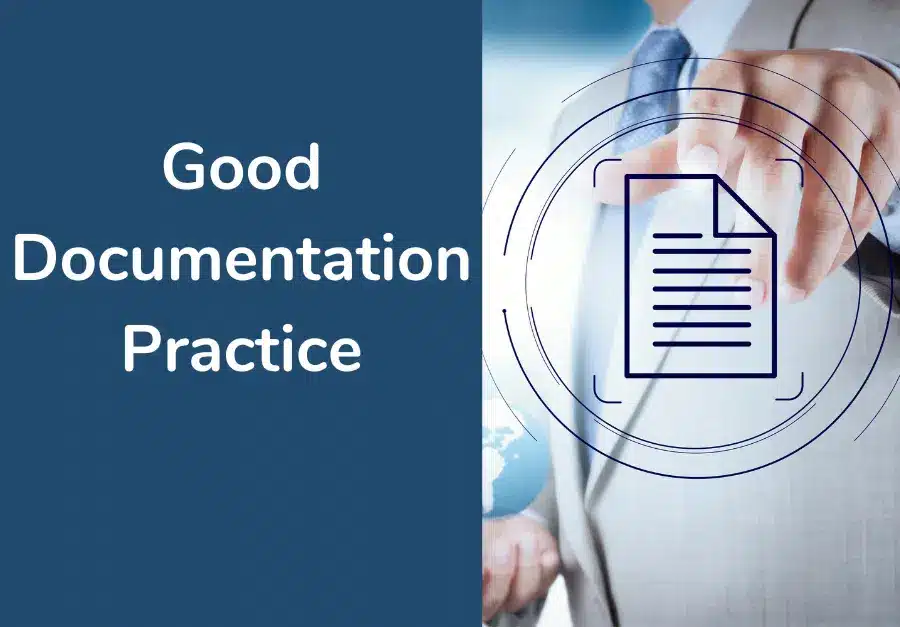 Good Documentation Practice